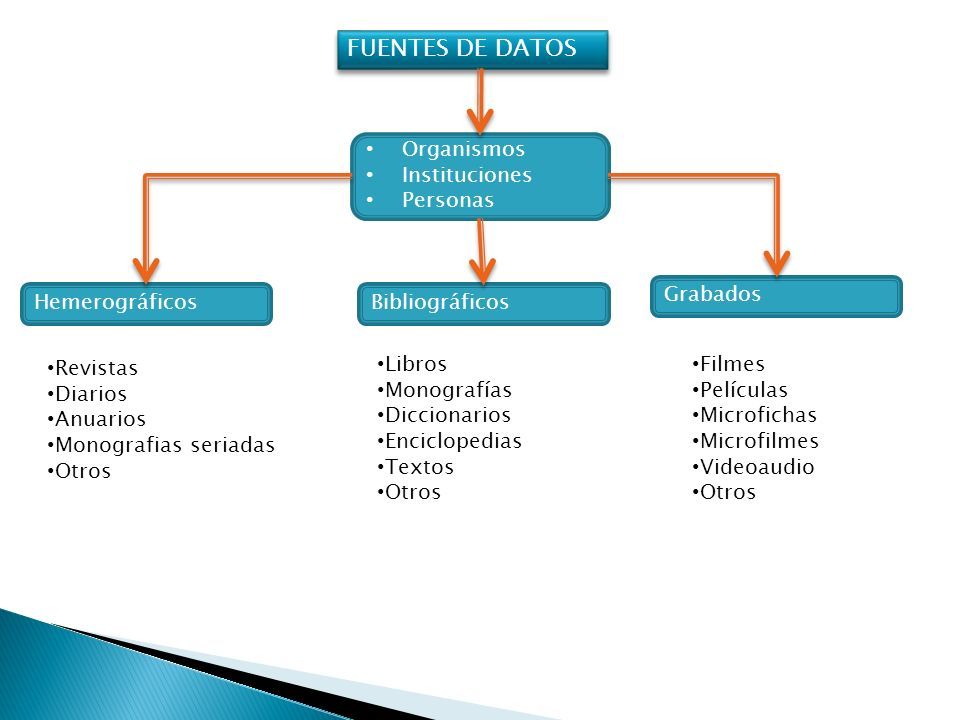 FUENTES DE DATOS

• Organismos
• Instituciones
• Personas

Hemerográficos

•Revistas
•Diarios
•Anuarios
•Monografias seriadas
•Otros

Bibliográficos

•Libros
•Monografías
•Diccionarios
•Enciclopedias
•Textos
•Otros

Grabados

•Filmes
•Películas
•Microfichas
•Microfilmes
•Videoaudio
•Otros